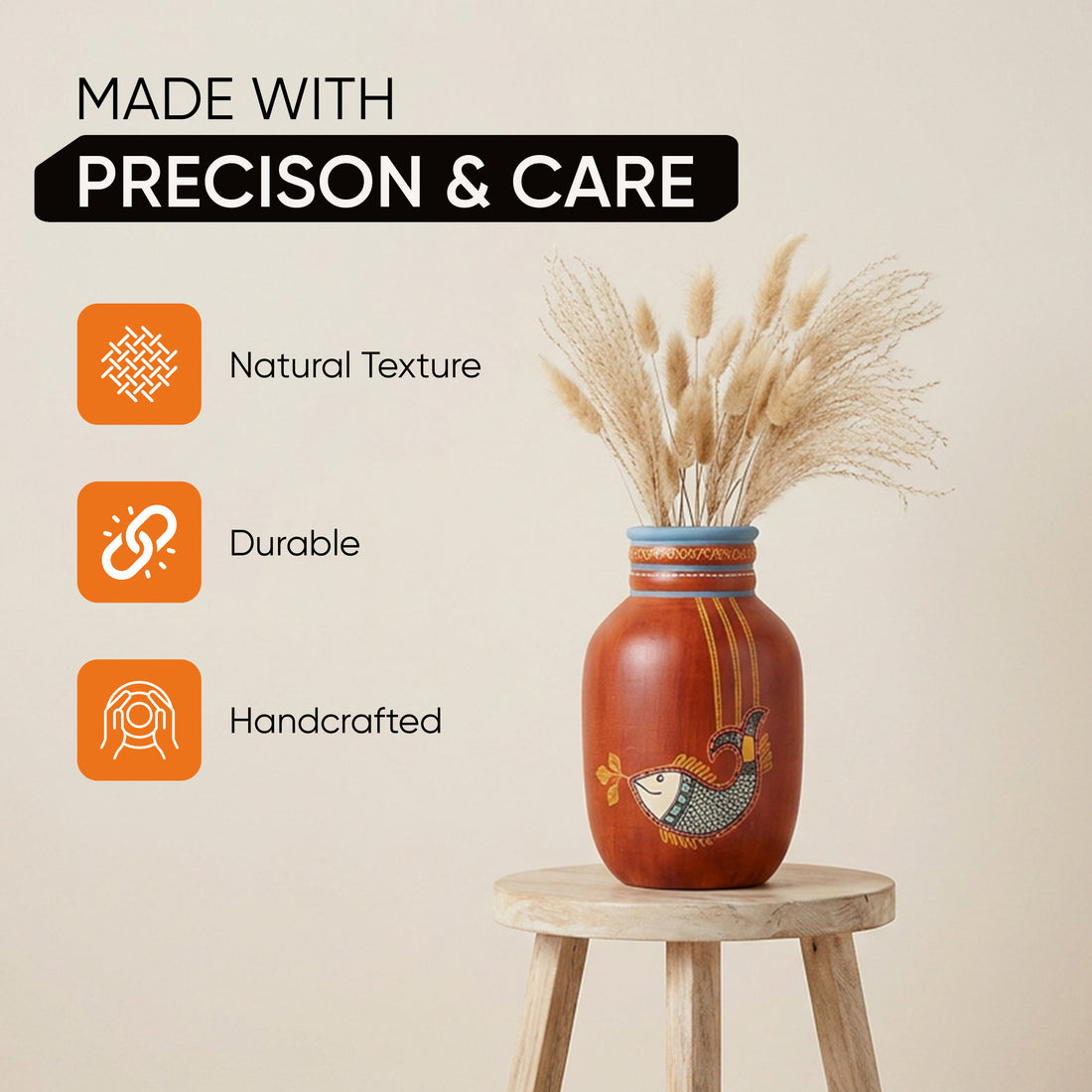 MADE WITH
PRECISON & CARE

Natural Texture

Durable

Handcrafted